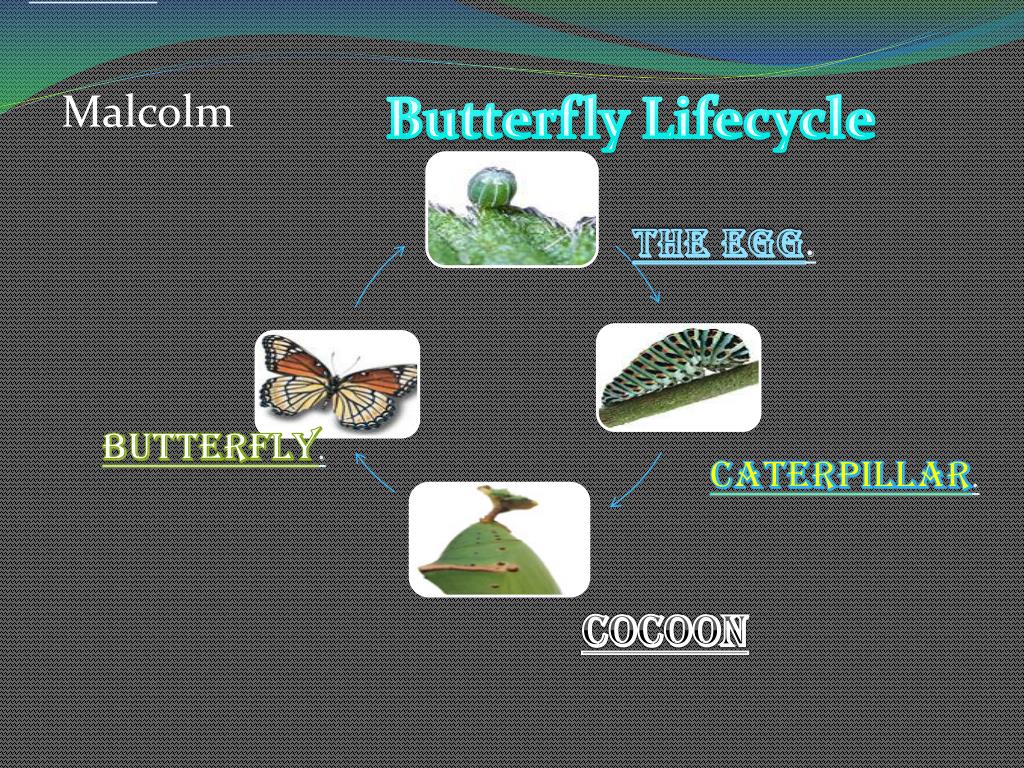 Malcolm

Butterfly Lifecycle

THE EGG.

CATERPILLAR.

COCOON

BUTTERFLY.